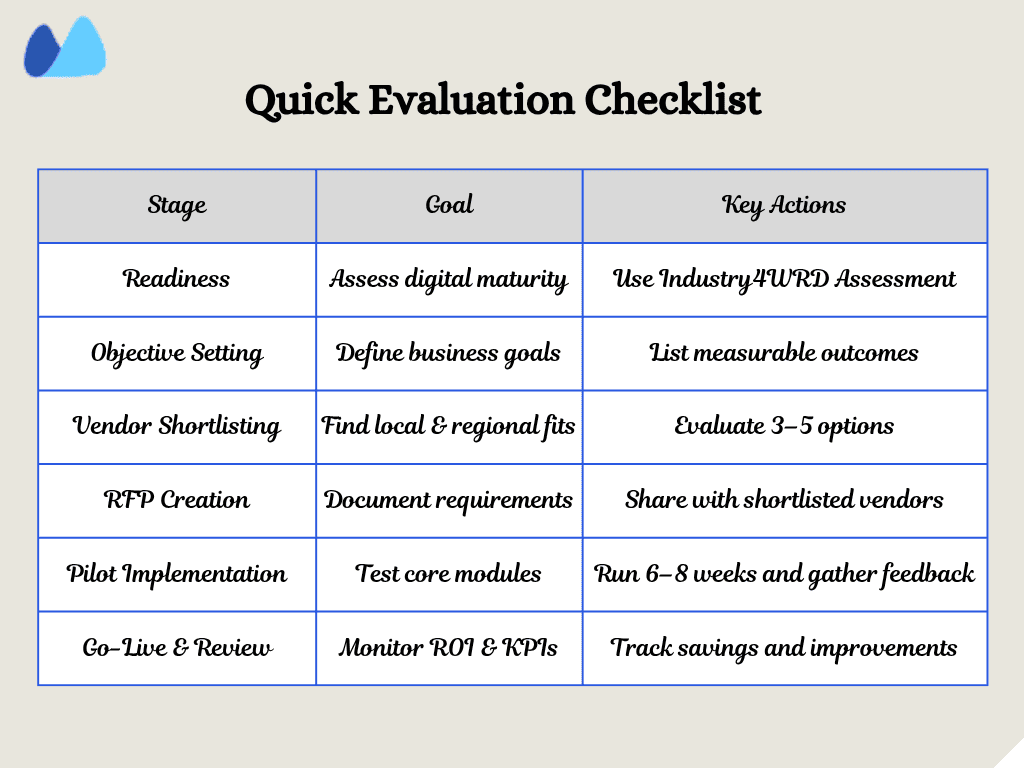 Quick Evaluation Checklist

| Stage | Goal | Key Actions |
|---|---|---|
| Readiness | Assess digital maturity | Use Industry4WRD Assessment |
| Objective Setting | Define business goals | List measurable outcomes |
| Vendor Shortlisting | Find local & regional fits | Evaluate 3–5 options |
| RFP Creation | Document requirements | Share with shortlisted vendors |
| Pilot Implementation | Test core modules | Run 6–8 weeks and gather feedback |
| Go-Live & Review | Monitor ROI & KPIs | Track savings and improvements |